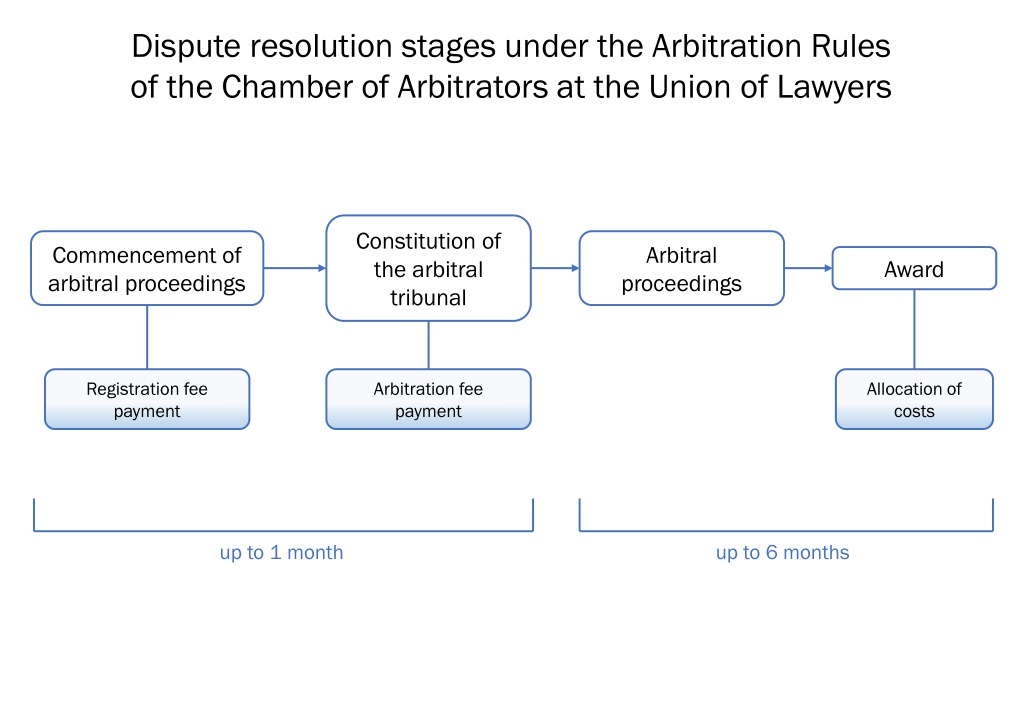 Dispute resolution stages under the Arbitration Rules of the Chamber of Arbitrators at the Union of Lawyers

Commencement of arbitral proceedings

Constitution of the arbitral tribunal

Arbitral proceedings

Award

Registration fee payment

Arbitration fee payment

Allocation of costs

up to 1 month

up to 6 months